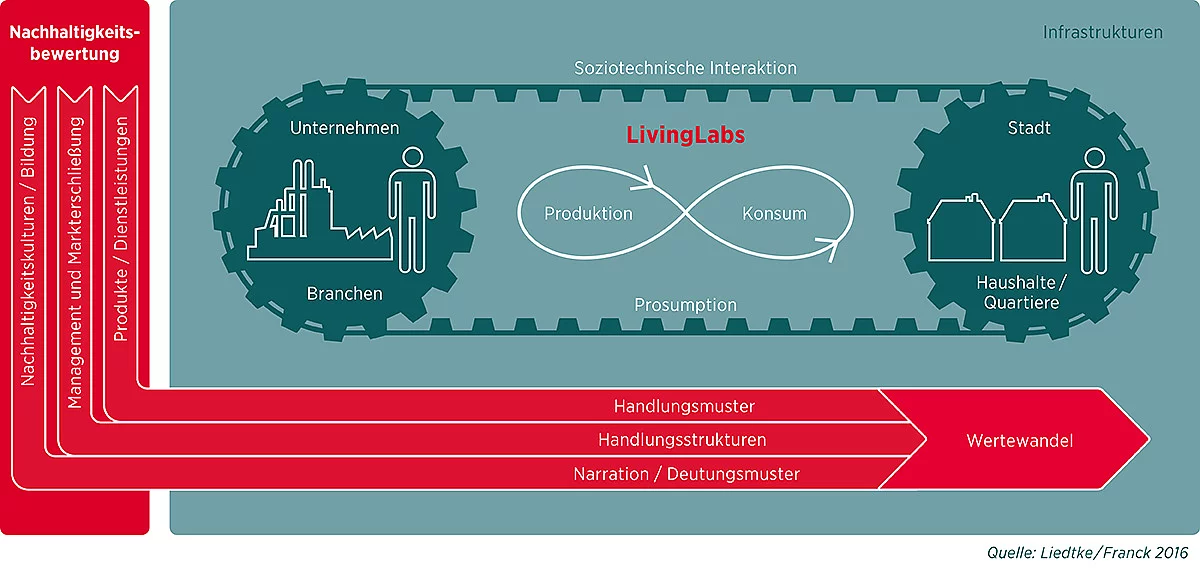 Nachhaltigkeitsbewertung

Nachhaltigkeitskulturen / Bildung

Management und Markterschließung

Produkte / Dienstleistungen

Infrastrukturen

Soziotechnische Interaktion

Unternehmen

Branchen

LivingLabs

Produktion

Konsum

Prosumption

Stadt

Haushalte / Quartiere

Handlungsmuster

Handlungsstrukturen

Narration / Deutungsmuster

Wertewandel

Quelle: Liedtke/Franck 2016